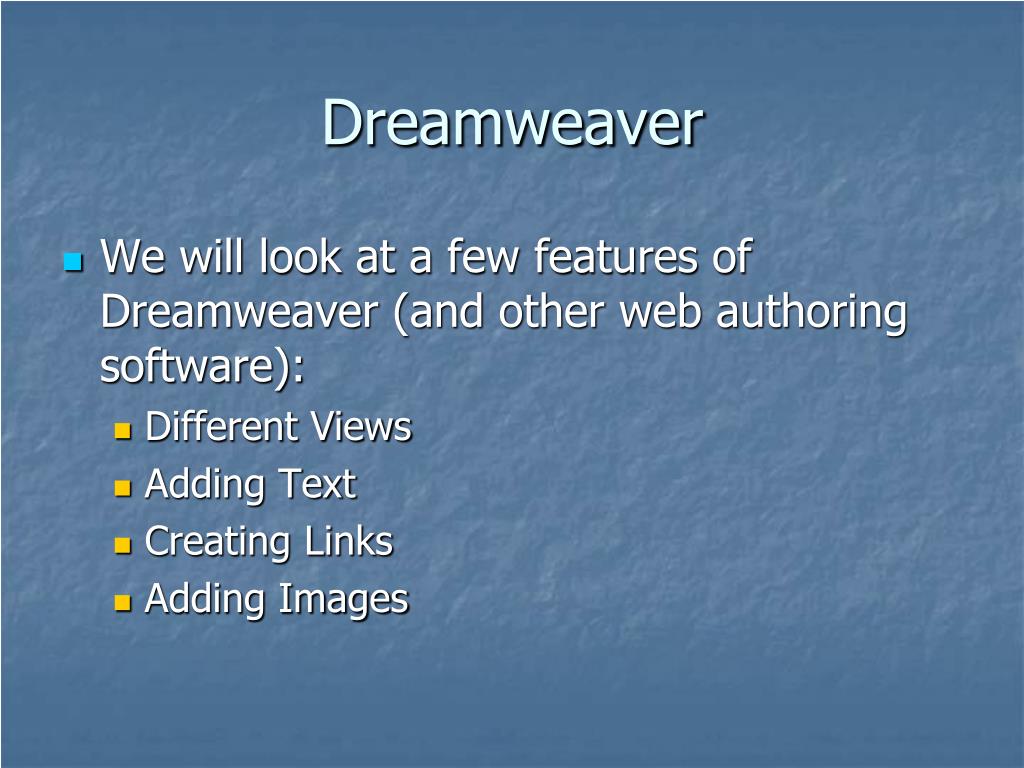 Dreamweaver

- We will look at a few features of Dreamweaver (and other web authoring software):
  - Different Views
  - Adding Text
  - Creating Links
  - Adding Images